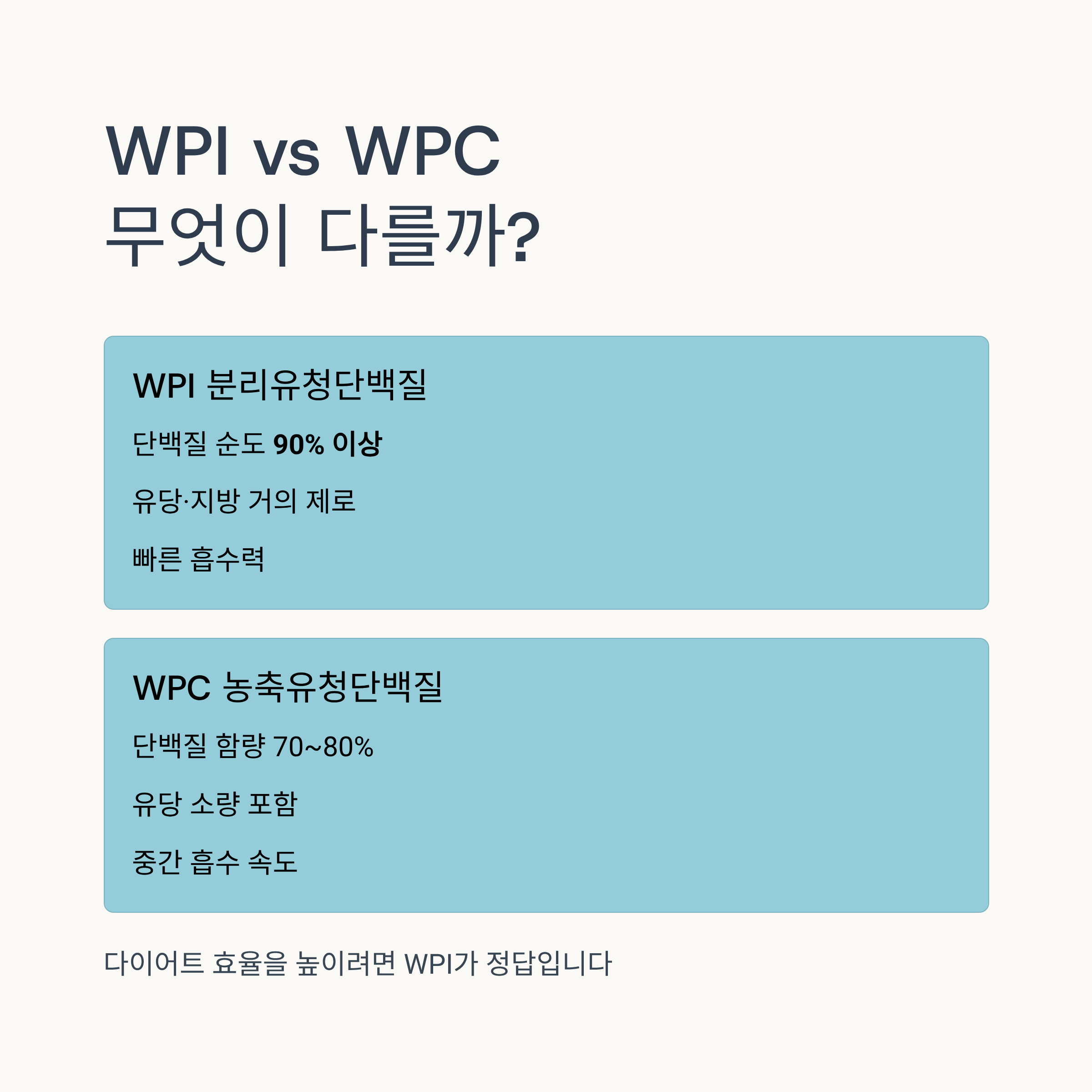 WPI vs WPC
무엇이 다를까?

WPI 분리유청단백질

단백질 순도 90% 이상

유당·지방 거의 제로

빠른 흡수력

WPC 농축유청단백질

단백질 함량 70~80%

유당 소량 포함

중간 흡수 속도

다이어트 효율을 높이려면 WPI가 정답입니다